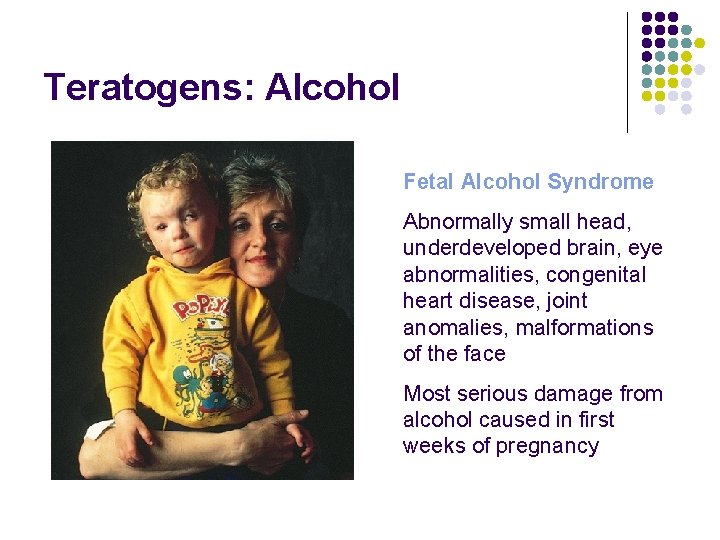 Teratogens: Alcohol

POPEYE

Fetal Alcohol Syndrome

Abnormally small head, underdeveloped brain, eye abnormalities, congenital heart disease, joint anomalies, malformations of the face

Most serious damage from alcohol caused in first weeks of pregnancy